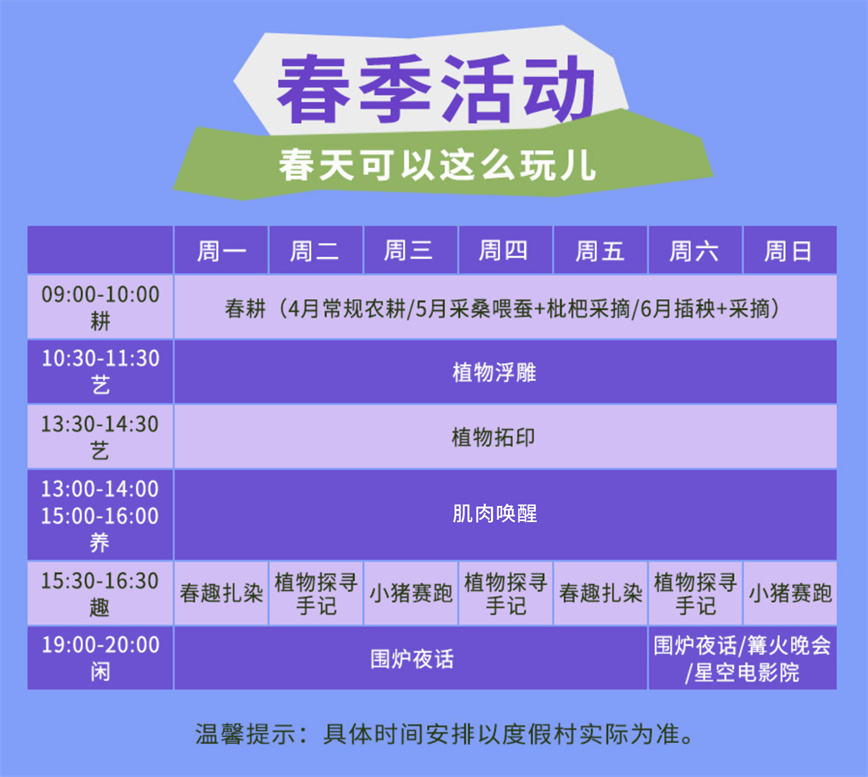 春季活动

春天可以这么玩儿

| | 周一 | 周二 | 周三 | 周四 | 周五 | 周六 | 周日 |
|---|---|---|---|---|---|---|---|
| 09:00-10:00 耕 | 春耕（4月常规农耕/5月采桑喂蚕+枇杷采摘/6月插秧+采摘） | | | | | | |
| 10:30-11:30 艺 | 植物浮雕 | | | | | | |
| 13:30-14:30 艺 | 植物拓印 | | | | | | |
| 13:00-14:00 15:00-16:00 养 | 肌肉唤醒 | | | | | | |
| 15:30-16:30 趣 | 春趣扎染 | 植物探寻手记 | 小猪赛跑 | 植物探寻手记 | 春趣扎染 | 植物探寻手记 | 小猪赛跑 |
| 19:00-20:00 闲 | 围炉夜话 | | | | | 围炉夜话/篝火晚会/星空电影院 | |

温馨提示：具体时间安排以度假村实际为准。